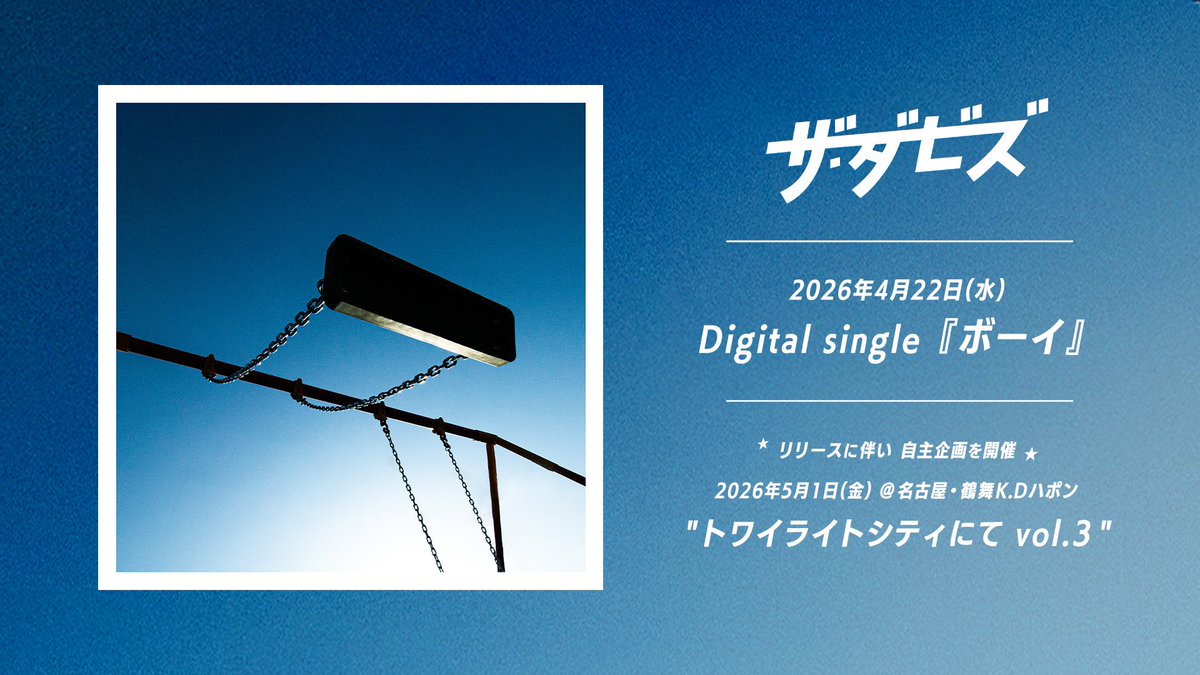 ザ・ダビズ

2026年4月22日(水)
Digital single『ボーイ』

★ リリースに伴い 自主企画を開催 ★
2026年5月1日(金) @名古屋・鶴舞K.Dハポン
"トワイライトシティにて vol.3"